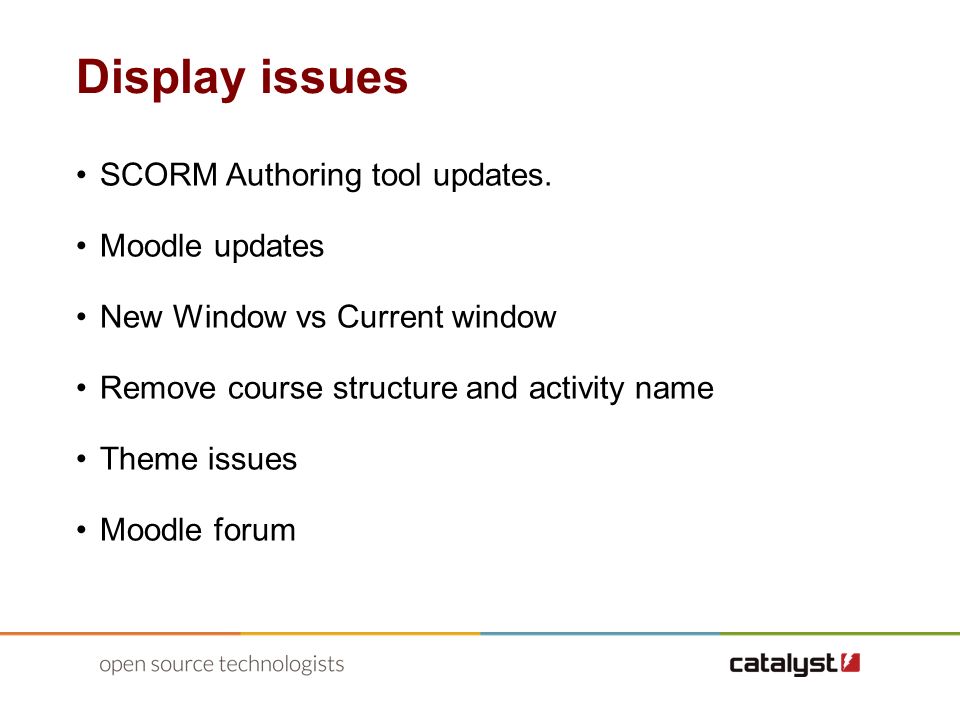 Display issues

• SCORM Authoring tool updates.

• Moodle updates

• New Window vs Current window

• Remove course structure and activity name

• Theme issues

• Moodle forum

open source technologists

catalyst